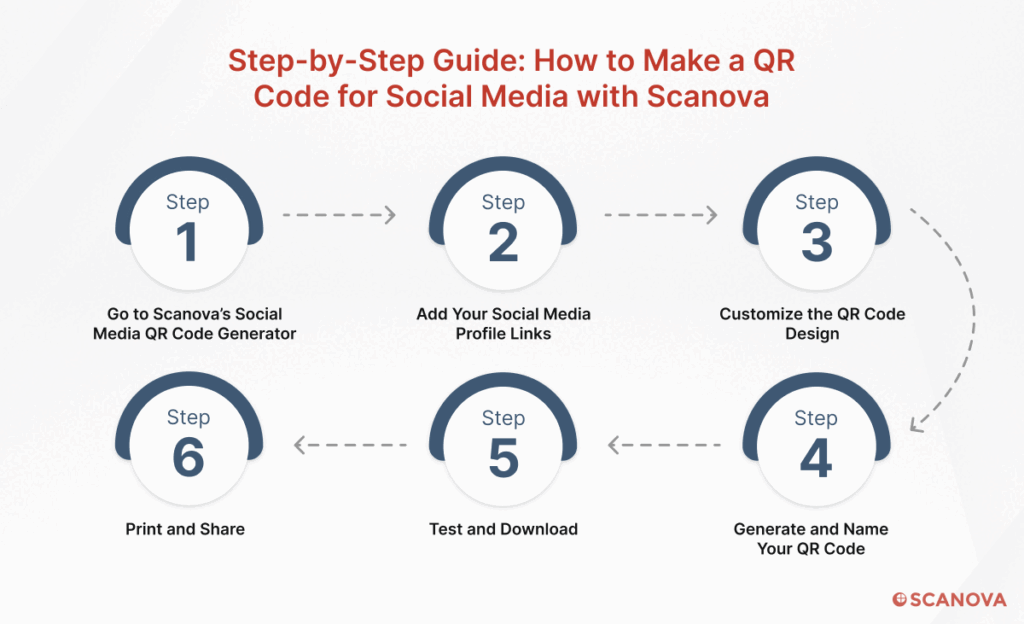 Step-by-Step Guide: How to Make a QR Code for Social Media with Scanova

Step
1
Go to Scanova's Social Media QR Code Generator

Step
2
Add Your Social Media Profile Links

Step
3
Customize the QR Code Design

Step
4
Generate and Name Your QR Code

Step
5
Test and Download

Step
6
Print and Share

SCANOVA